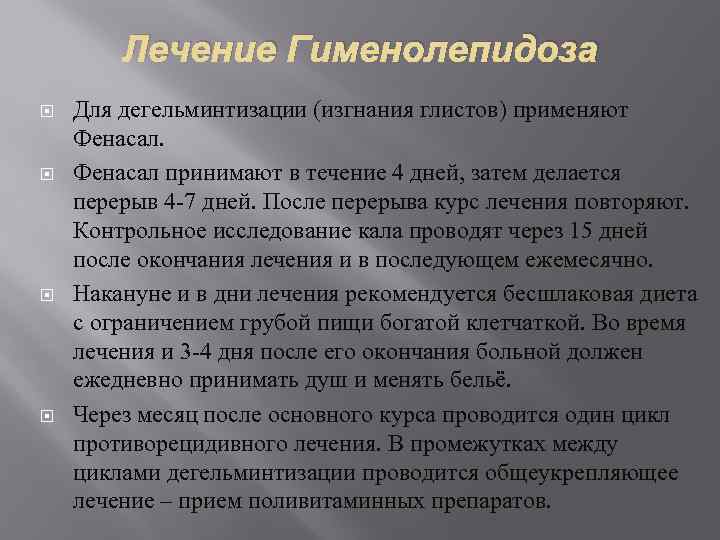 Лечение Гименолепидоза

Для дегельминтизации (изгнания глистов) применяют Фенасал.

Фенасал принимают в течение 4 дней, затем делается перерыв 4-7 дней. После перерыва курс лечения повторяют. Контрольное исследование кала проводят через 15 дней после окончания лечения и в последующем ежемесячно.

Накануне и в дни лечения рекомендуется бесшлаковая диета с ограничением грубой пищи богатой клетчаткой. Во время лечения и 3-4 дня после его окончания больной должен ежедневно принимать душ и менять бельё.

Через месяц после основного курса проводится один цикл противорецидивного лечения. В промежутках между циклами дегельминтизации проводится общеукрепляющее лечение – прием поливитаминных препаратов.